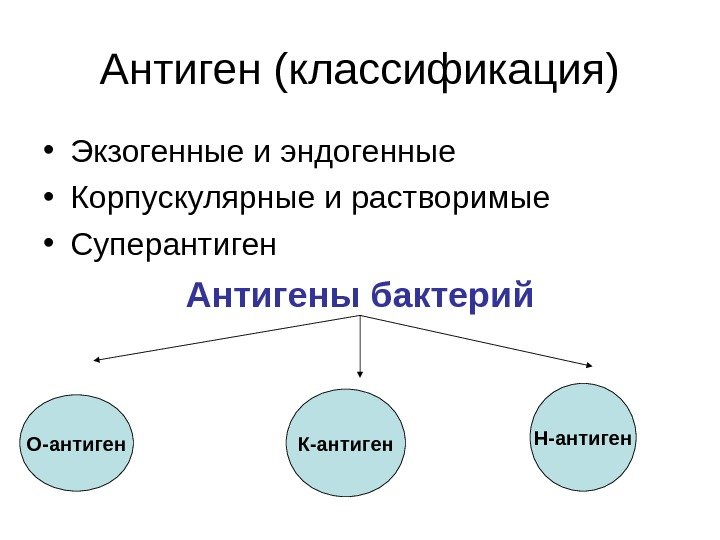 Антиген (классификация)

• Экзогенные и эндогенные
• Корпускулярные и растворимые
• Суперантиген

Антигены бактерий

О-антиген

К-антиген

Н-антиген